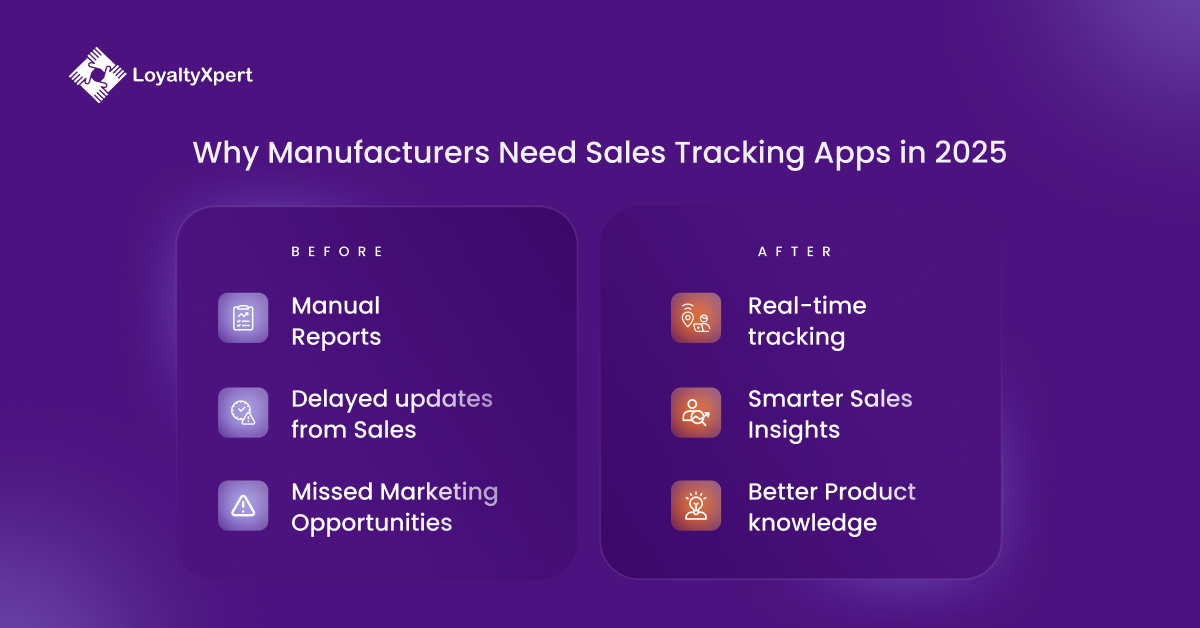 LoyaltyXpert

Why Manufacturers Need Sales Tracking Apps in 2025

BEFORE

Manual Reports

Delayed updates from Sales

Missed Marketing Opportunities

AFTER

Real-time tracking

Smarter Sales Insights

Better Product knowledge